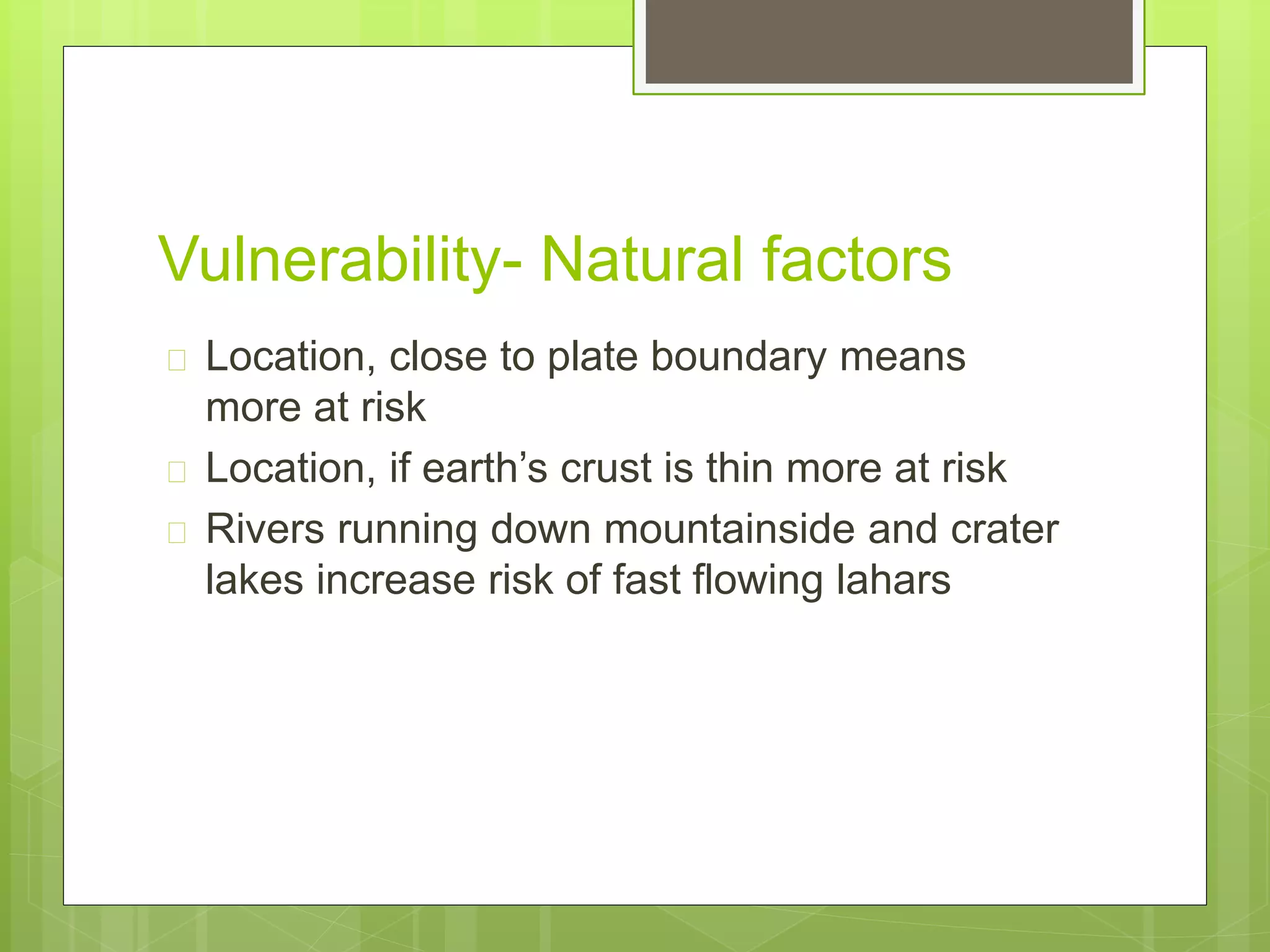 Vulnerability- Natural factors

Location, close to plate boundary means more at risk

Location, if earth’s crust is thin more at risk

Rivers running down mountainside and crater lakes increase risk of fast flowing lahars